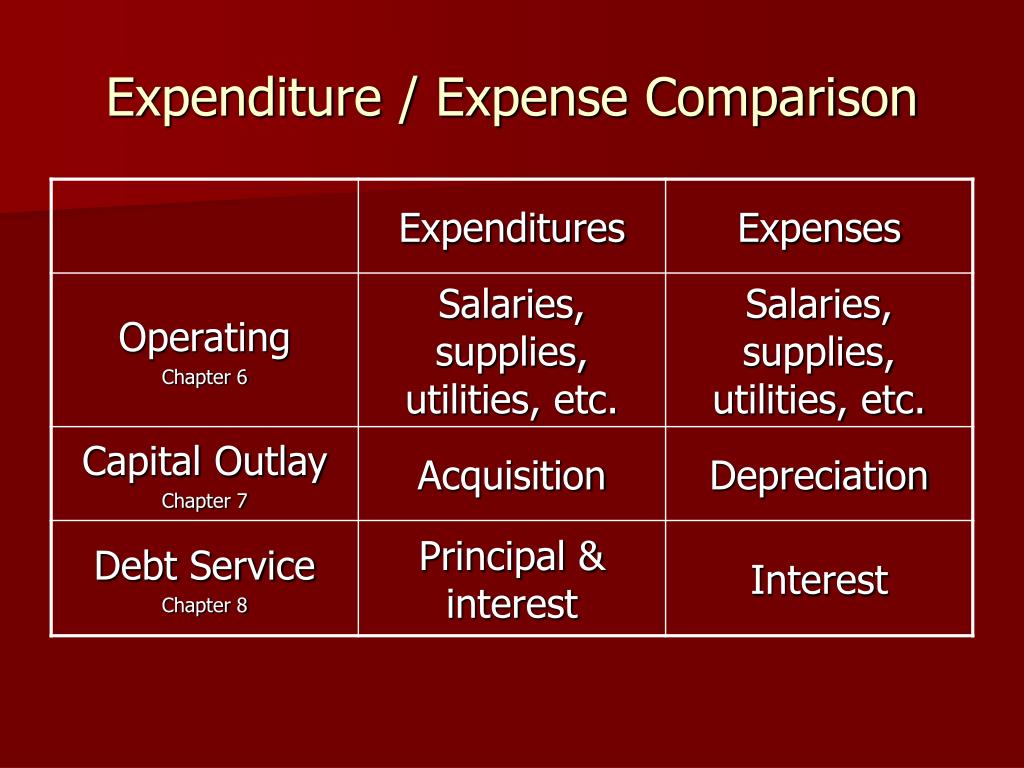 Expenditure / Expense Comparison

| | Expenditures | Expenses |
|---|---|---|
| Operating Chapter 6 | Salaries, supplies, utilities, etc. | Salaries, supplies, utilities, etc. |
| Capital Outlay Chapter 7 | Acquisition | Depreciation |
| Debt Service Chapter 8 | Principal & interest | Interest |